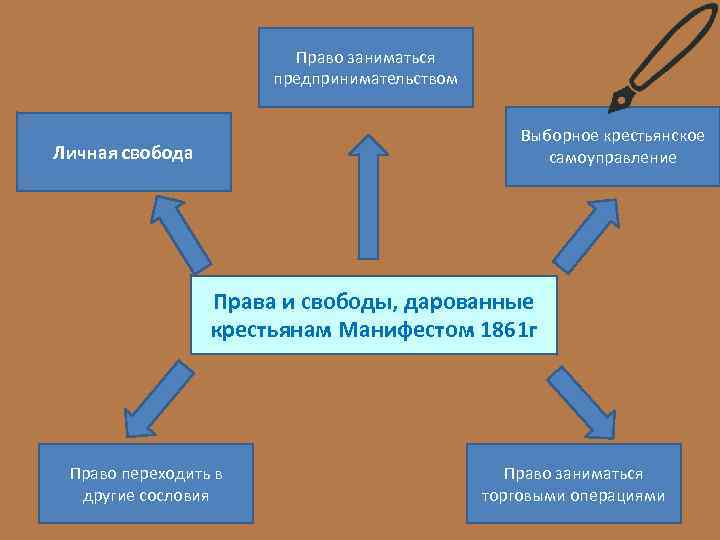 Право заниматься предпринимательством

Личная свобода

Выборное крестьянское самоуправление

Права и свободы, дарованные крестьянам Манифестом 1861г

Право переходить в другие сословия

Право заниматься торговыми операциями